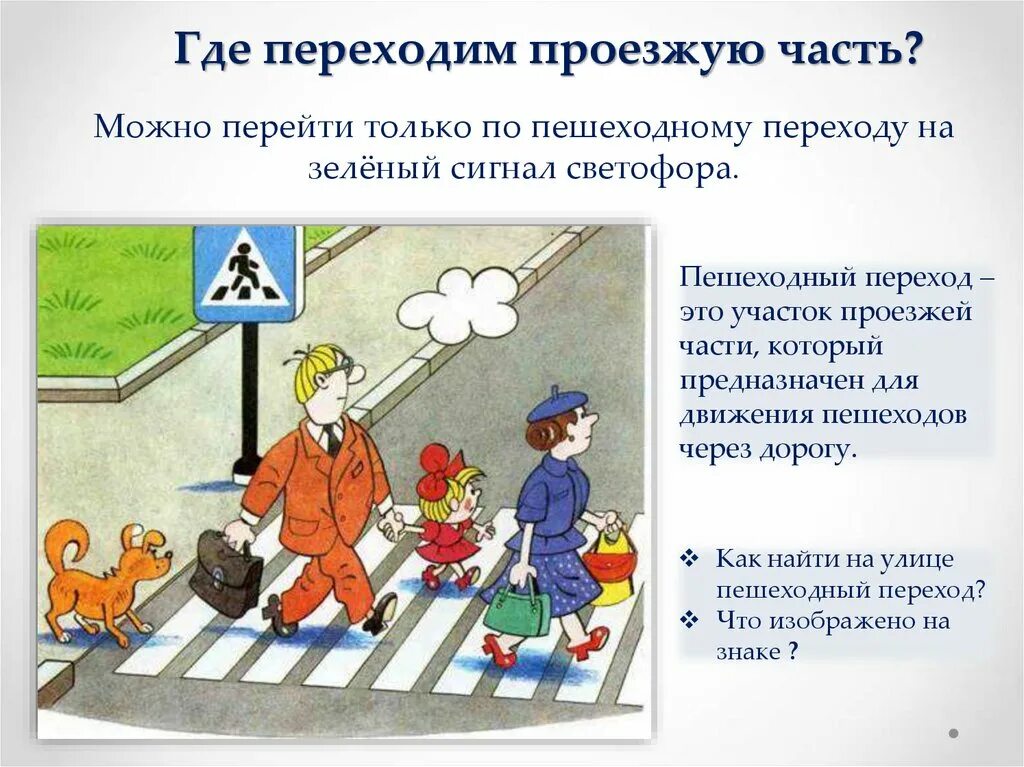 Где переходим проезжую часть?

Можно перейти только по пешеходному переходу на зелёный сигнал светофора.

Пешеходный переход – это участок проезжей части, который предназначен для движения пешеходов через дорогу.

❖ Как найти на улице пешеходный переход?
❖ Что изображено на знаке ?